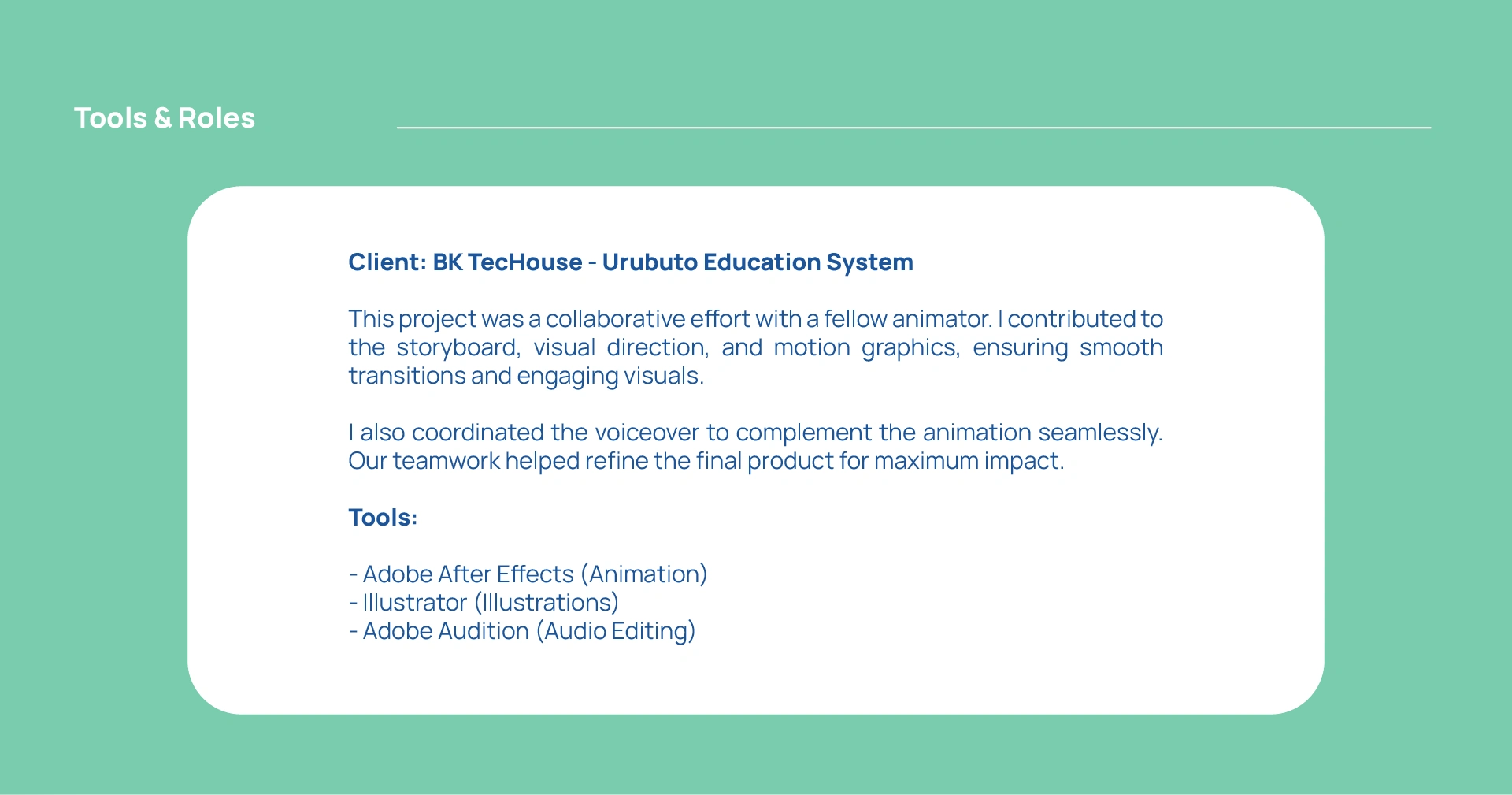 Tools & Roles

Client: BK TecHouse - Urubuto Education System

This project was a collaborative effort with a fellow animator. I contributed to the storyboard, visual direction, and motion graphics, ensuring smooth transitions and engaging visuals.

I also coordinated the voiceover to complement the animation seamlessly. Our teamwork helped refine the final product for maximum impact.

Tools:

- Adobe After Effects (Animation)
- Illustrator (Illustrations)
- Adobe Audition (Audio Editing)